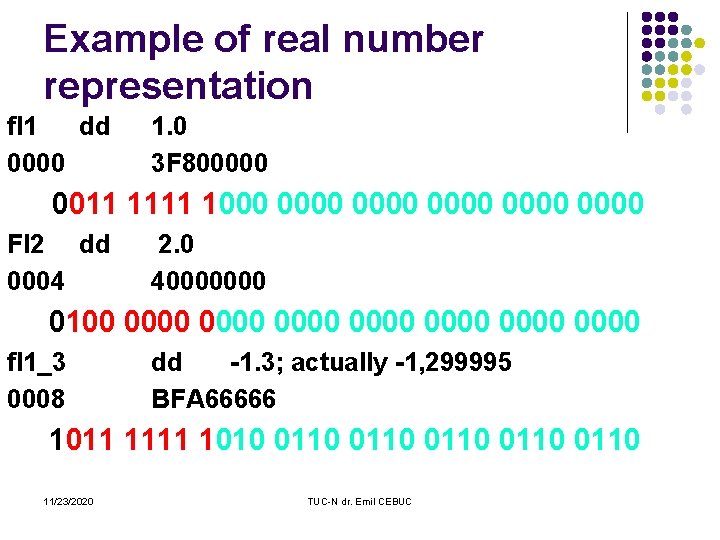 Example of real number representation

fl1 dd 1.0

0000 3F800000

0011 1111 1000 0000 0000 0000 0000 0000

Fl2 dd 2.0

0004 40000000

0100 0000 0000 0000 0000 0000 0000 0000

fl1_3 dd -1.3; actually -1,299995

0008 BFA66666

1011 1111 1010 0110 0110 0110 0110 0110

11/23/2020

TUC-N dr. Emil CEBUC